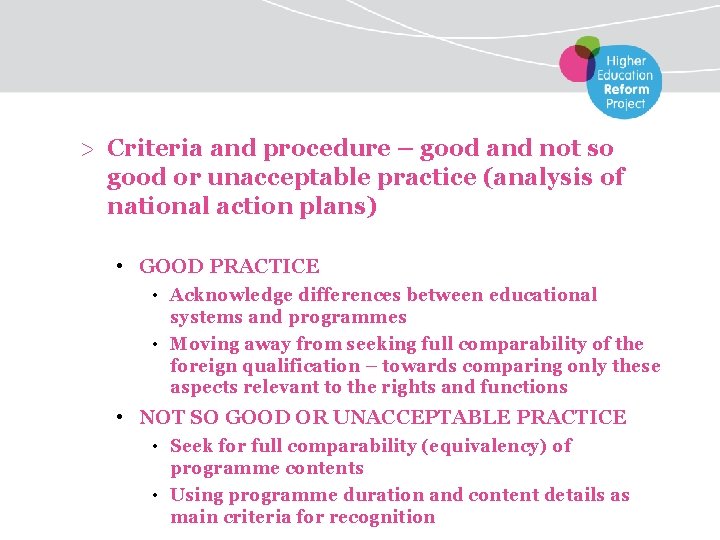 Higher Education Reform Project

> Criteria and procedure – good and not so good or unacceptable practice (analysis of national action plans)

• GOOD PRACTICE
  • Acknowledge differences between educational systems and programmes
  • Moving away from seeking full comparability of the foreign qualification – towards comparing only these aspects relevant to the rights and functions
• NOT SO GOOD OR UNACCEPTABLE PRACTICE
  • Seek for full comparability (equivalency) of programme contents
  • Using programme duration and content details as main criteria for recognition